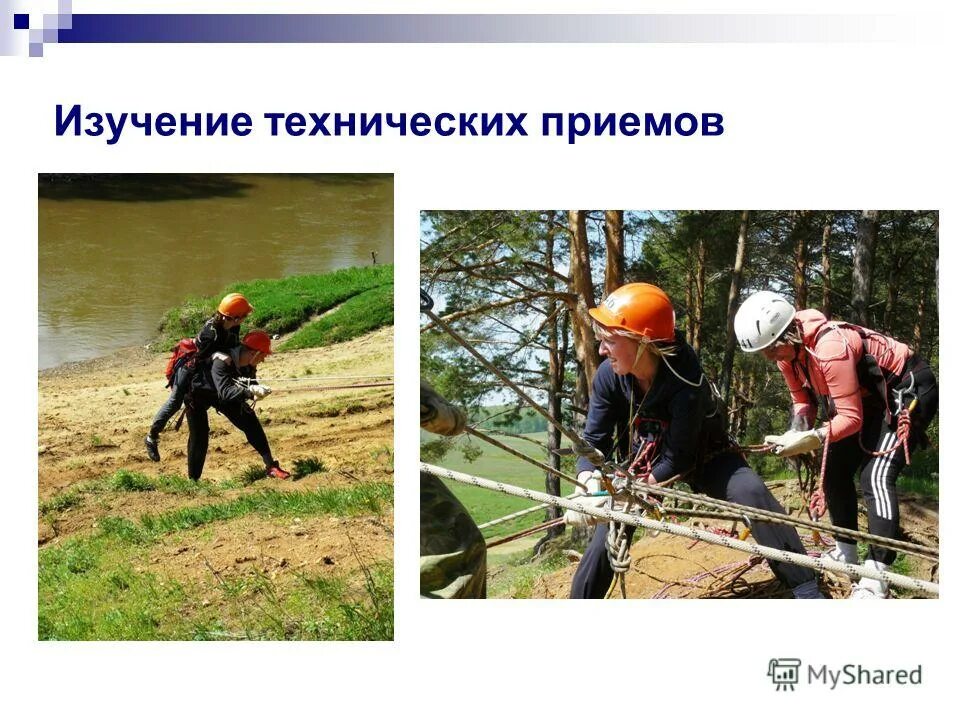 Изучение технических приемов

MyShared